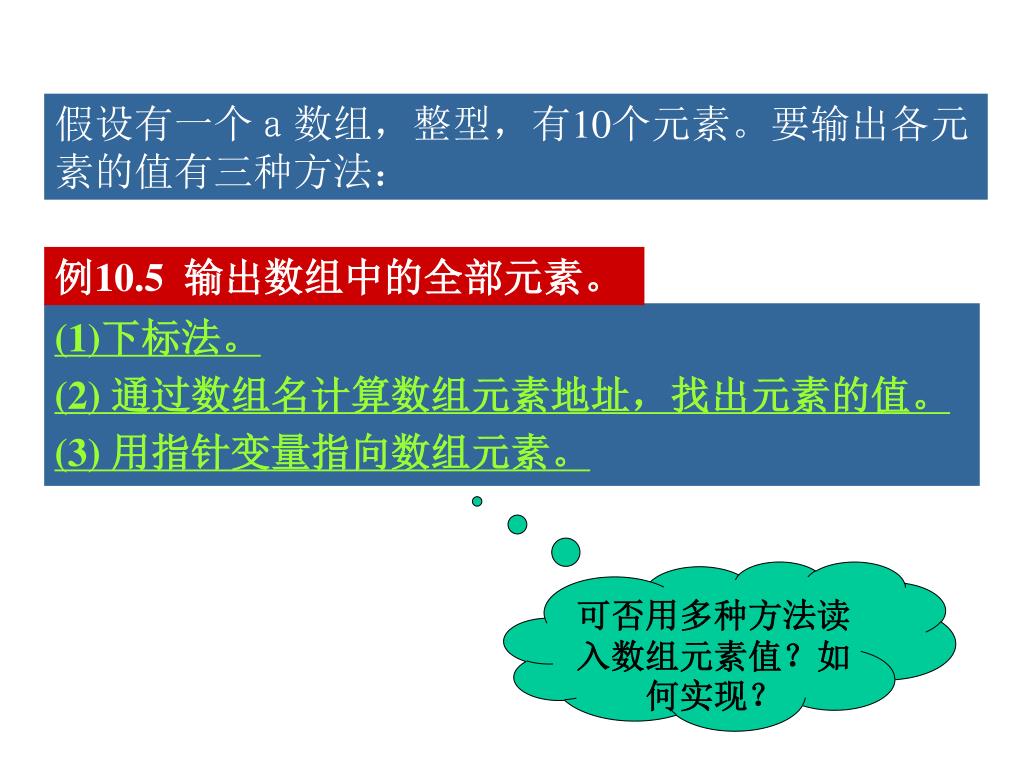 假设有一个 a 数组，整型，有10个元素。要输出各元素的值有三种方法：

例10.5 输出数组中的全部元素。

(1)下标法。

(2) 通过数组名计算数组元素地址，找出元素的值。

(3) 用指针变量指向数组元素。

可否用多种方法读入数组元素值？如何实现？